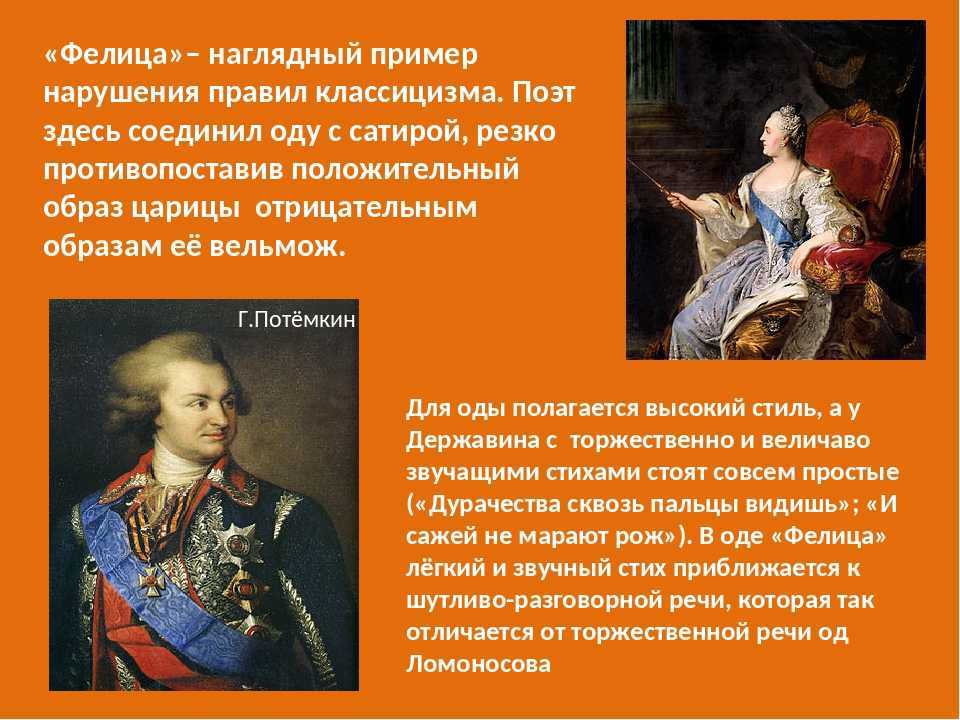 «Фелица»– наглядный пример нарушения правил классицизма. Поэт здесь соединил оду с сатирой, резко противопоставив положительный образ царицы  отрицательным образам её вельмож.

Г.Потёмкин

Для оды полагается высокий стиль, а у Державина с  торжественно и величаво звучащими стихами стоят совсем простые («Дурачества сквозь пальцы видишь»; «И сажей не марают рож»). В оде «Фелица» лёгкий и звучный стих приближается к шутливо-разговорной речи, которая так отличается от торжественной речи од Ломоносова